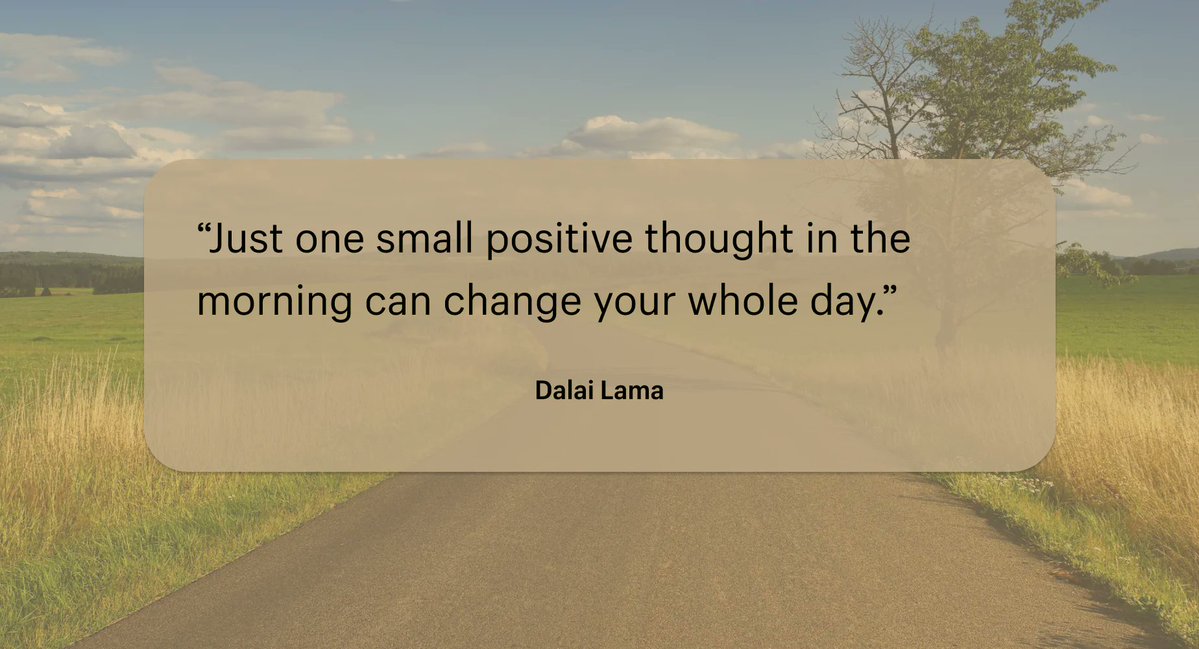 “Just one small positive thought in the morning can change your whole day.”

Dalai Lama